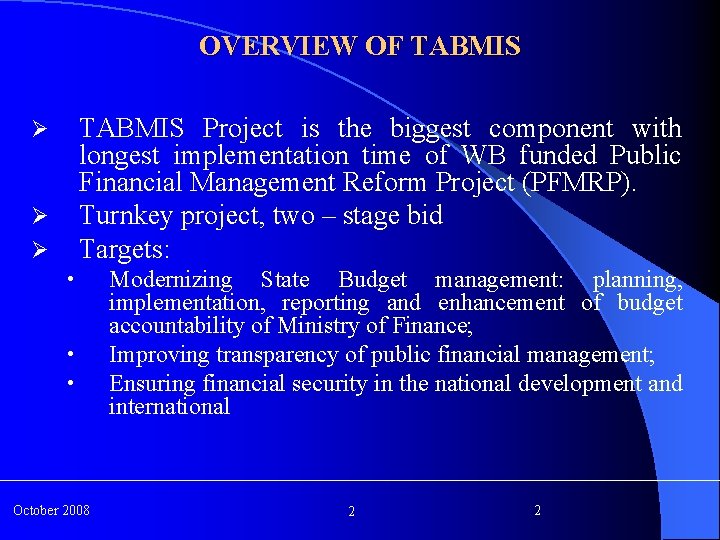 OVERVIEW OF TABMIS

➢ TABMIS Project is the biggest component with longest implementation time of WB funded Public Financial Management Reform Project (PFMRP).

➢ Turnkey project, two – stage bid

➢ Targets:

• Modernizing State Budget management: planning, implementation, reporting and enhancement of budget accountability of Ministry of Finance;

• Improving transparency of public financial management;

• Ensuring financial security in the national development and international

October 2008

2

2